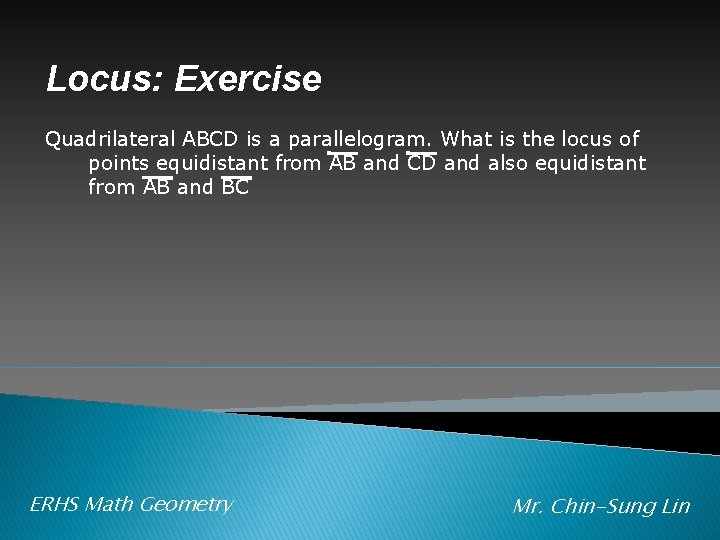 Locus: Exercise

Quadrilateral ABCD is a parallelogram. What is the locus of points equidistant from $\overline{AB}$ and $\overline{CD}$ and also equidistant from $\overline{AB}$ and $\overline{BC}$

ERHS Math Geometry

Mr. Chin-Sung Lin